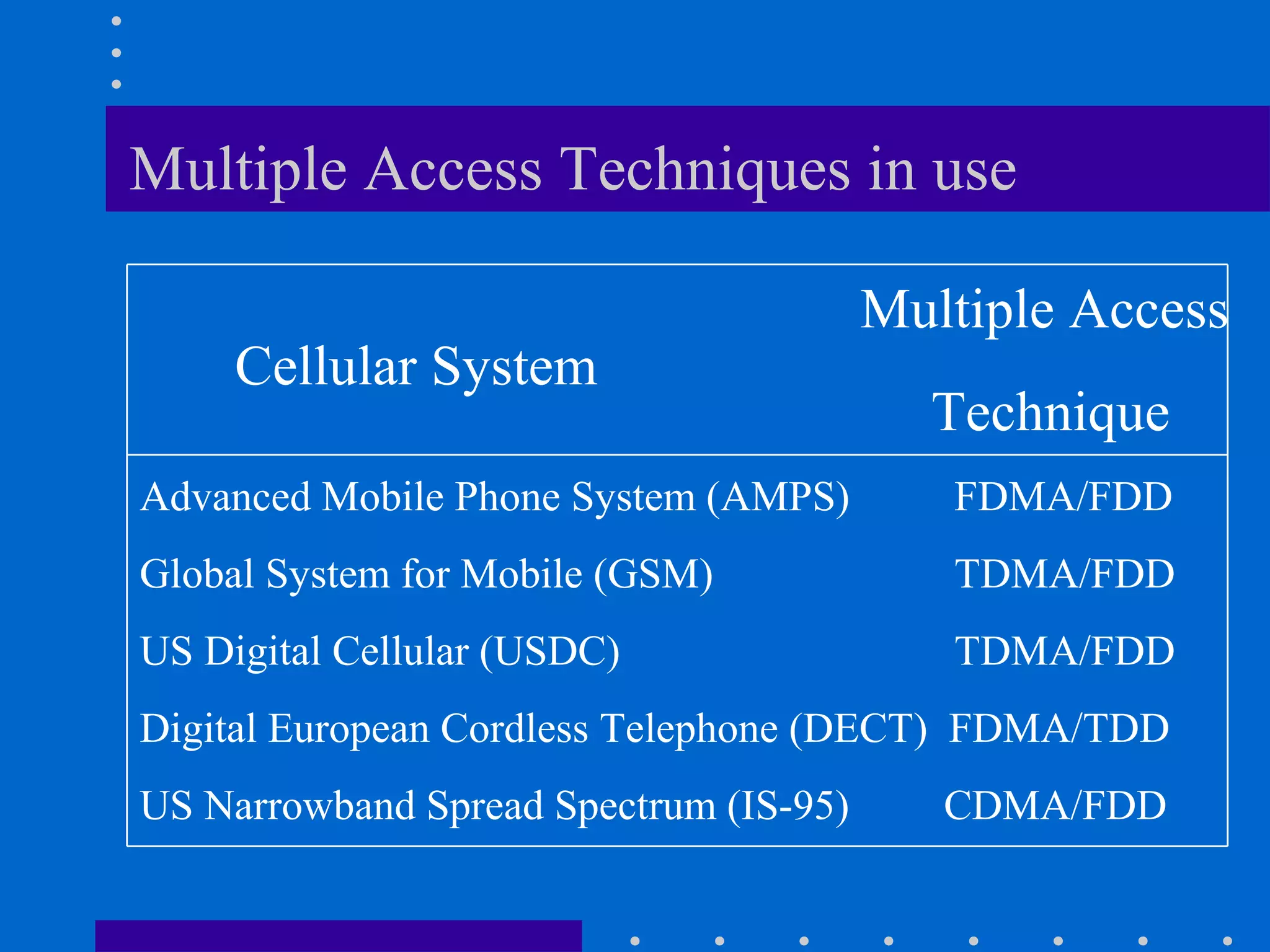 Multiple Access Techniques in use

| Cellular System | Multiple Access Technique |
|---|---|
| Advanced Mobile Phone System (AMPS) | FDMA/FDD |
| Global System for Mobile (GSM) | TDMA/FDD |
| US Digital Cellular (USDC) | TDMA/FDD |
| Digital European Cordless Telephone (DECT) | FDMA/TDD |
| US Narrowband Spread Spectrum (IS-95) | CDMA/FDD |